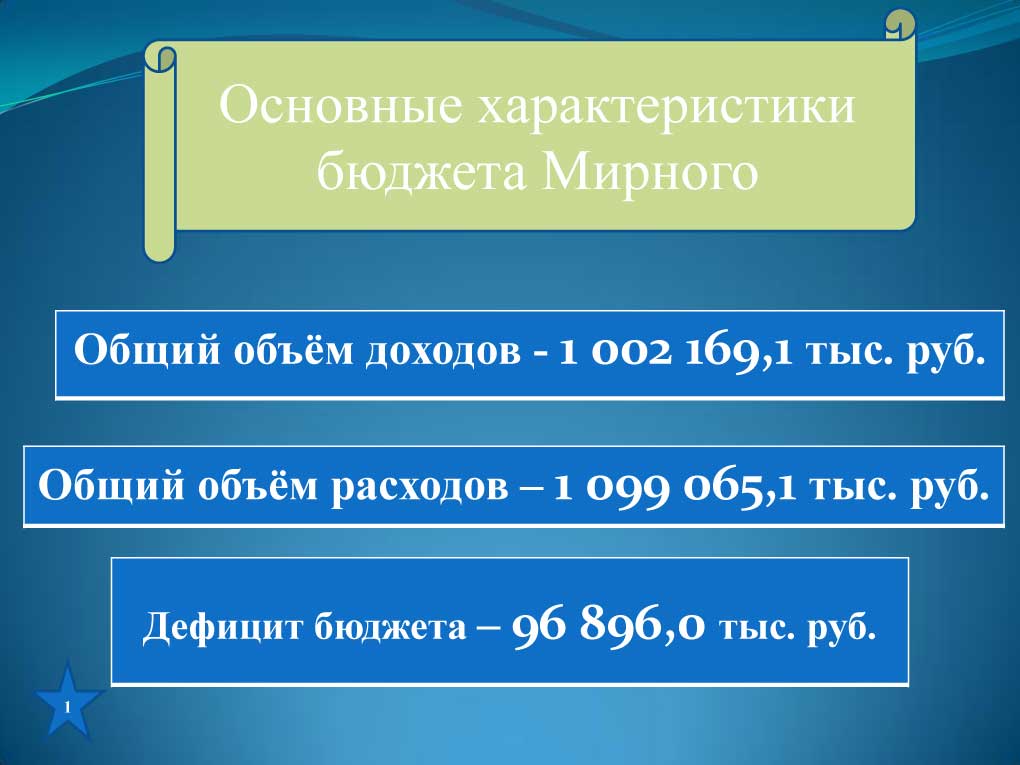 Основные характеристики бюджета Мирного

Общий объём доходов - 1 002 169,1 тыс. руб.

Общий объём расходов – 1 099 065,1 тыс. руб.

Дефицит бюджета – 96 896,0 тыс. руб.

1